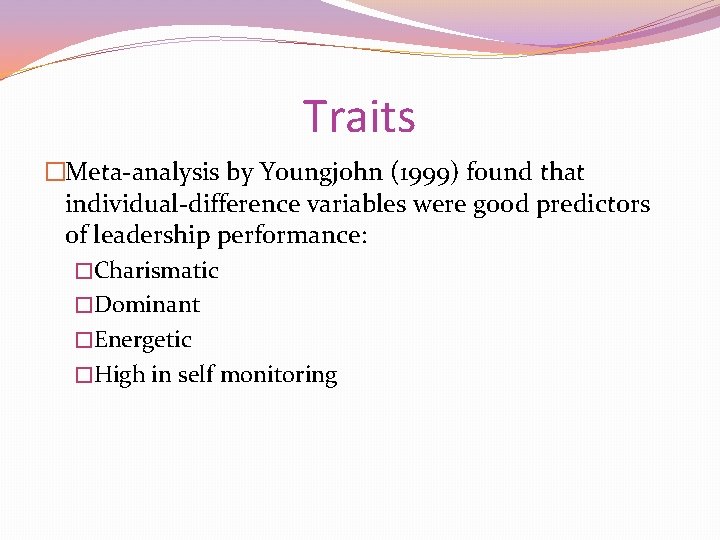 Traits

□Meta-analysis by Youngjohn (1999) found that individual-difference variables were good predictors of leadership performance:

□Charismatic

□Dominant

□Energetic

□High in self monitoring